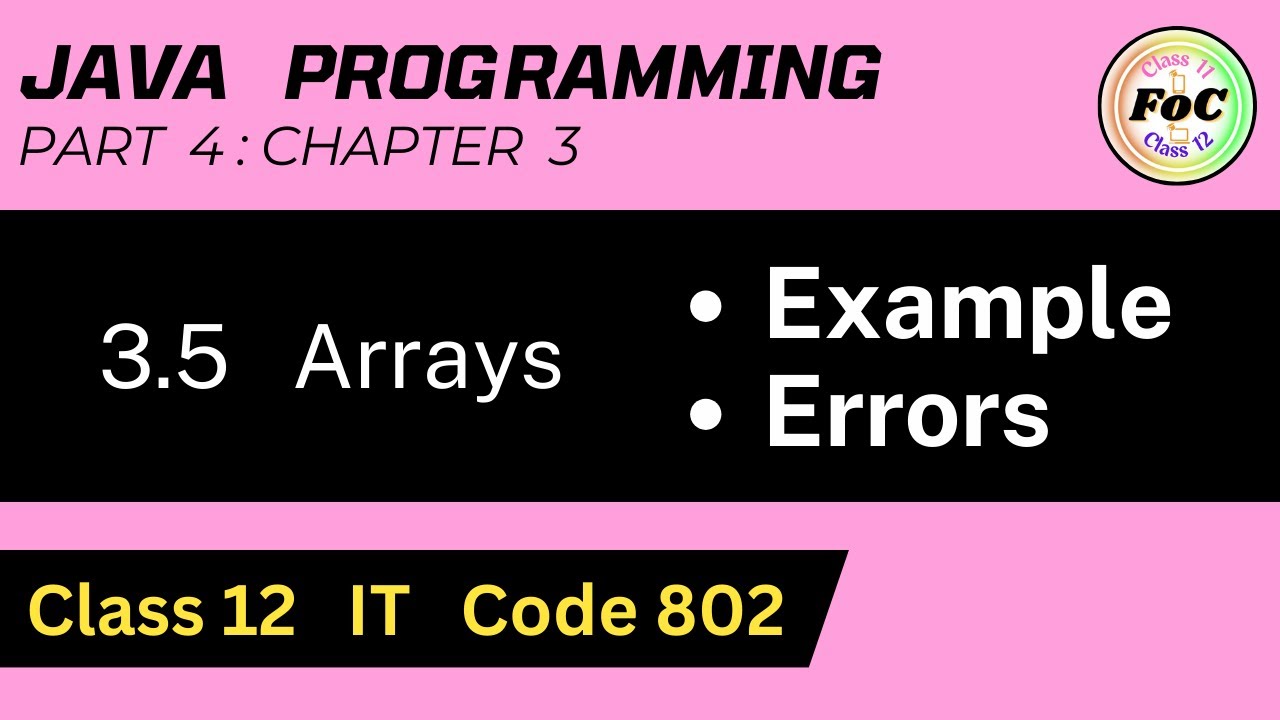 JAVA PROGRAMMING
PART 4 : CHAPTER 3

Class 11
FoC
Class 12

3.5 Arrays

• Example
• Errors

Class 12 IT Code 802